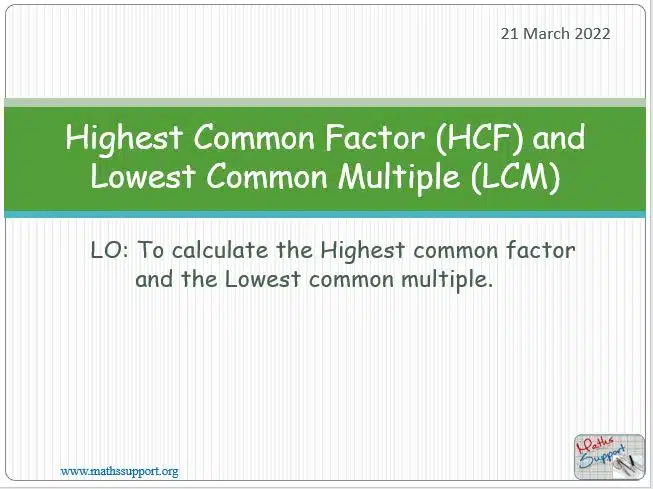 21 March 2022

Highest Common Factor (HCF) and Lowest Common Multiple (LCM)

LO: To calculate the Highest common factor and the Lowest common multiple.

www.mathssupport.org

Maths Support